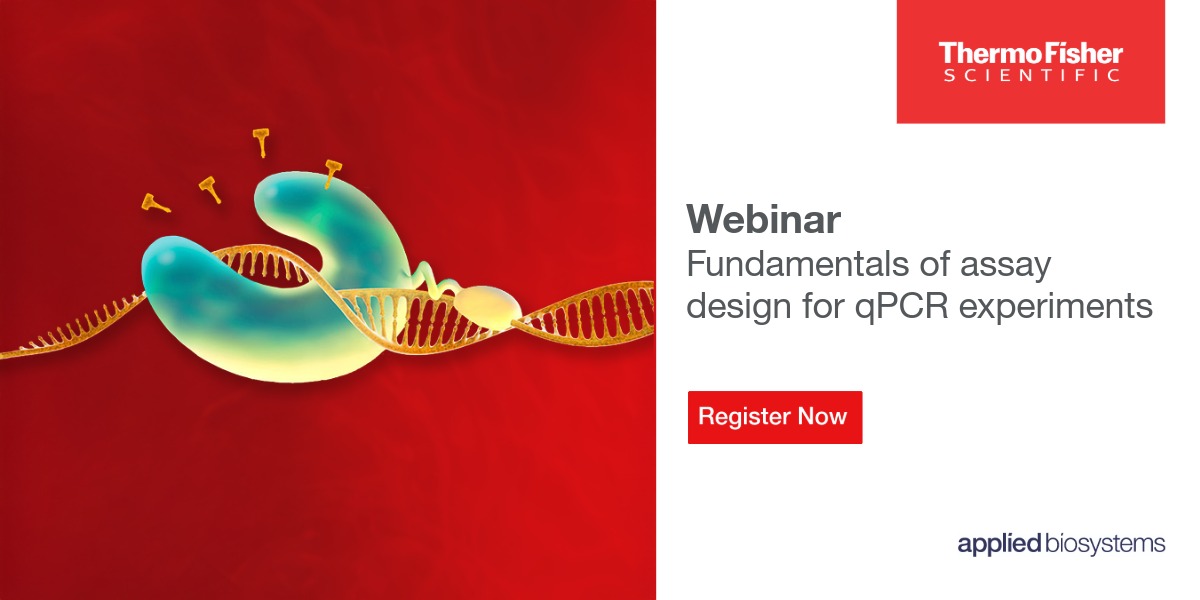 ThermoFisher
SCIENTIFIC

Webinar
Fundamentals of assay design for qPCR experiments

Register Now

applied biosystems